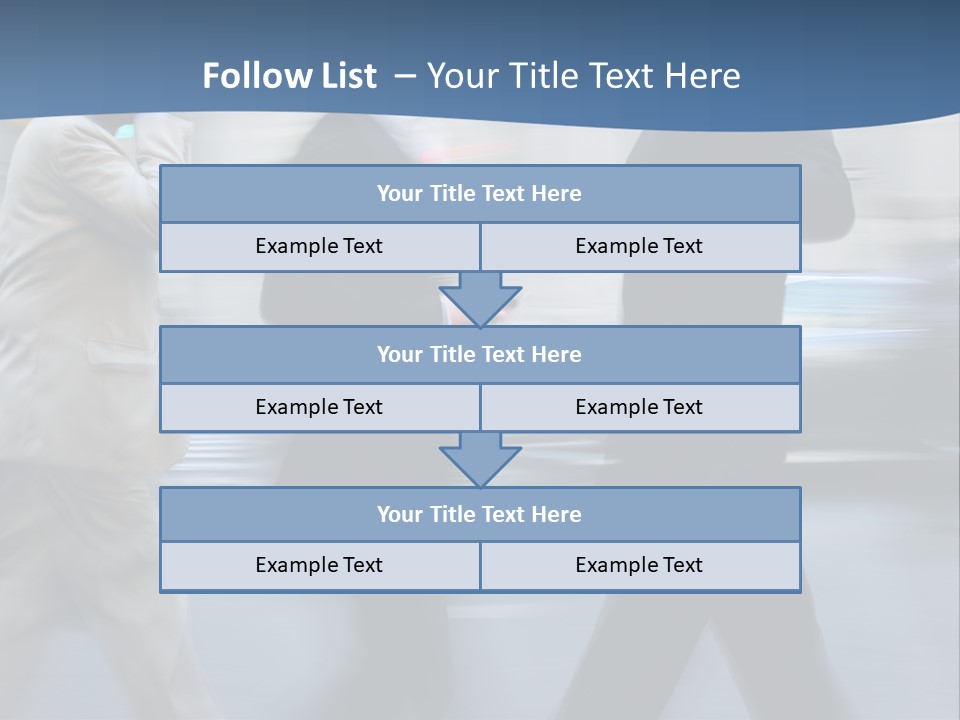 Follow List – Your Title Text Here

Your Title Text Here

Example Text

Example Text

Your Title Text Here

Example Text

Example Text

Your Title Text Here

Example Text

Example Text